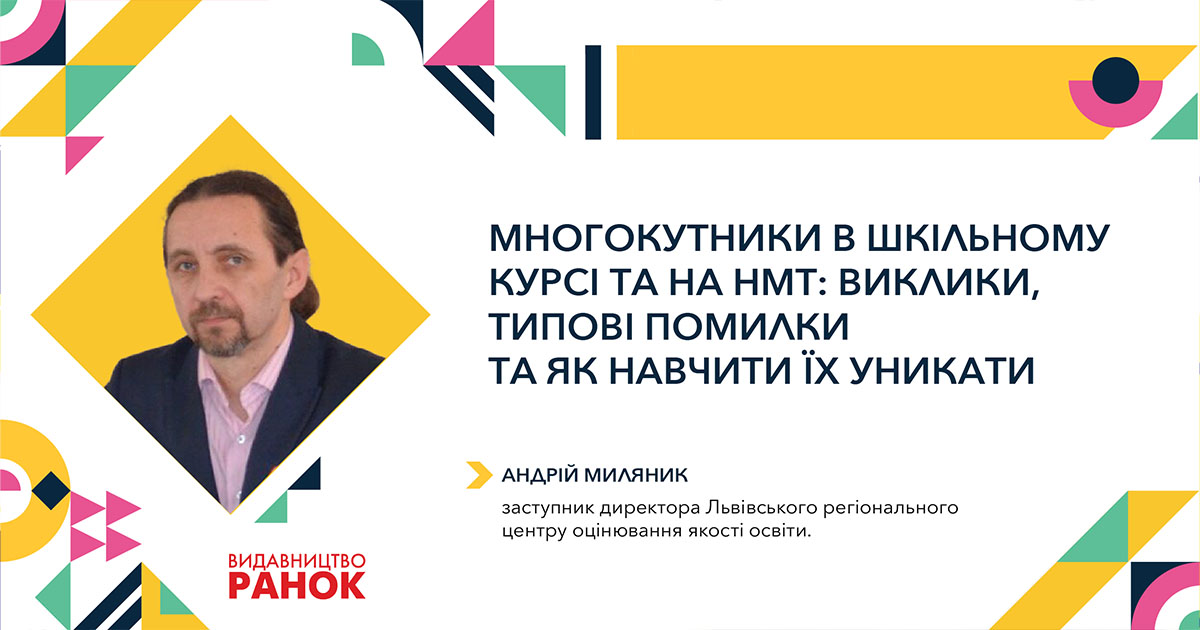 МНОГОКУТНИКИ В ШКІЛЬНОМУ КУРСІ ТА НА НМТ: ВИКЛИКИ, ТИПОВІ ПОМИЛКИ ТА ЯК НАВЧИТИ ЇХ УНИКАТИ

АНДРІЙ МИЛЯНИК

заступник директора Львівського регіонального центру оцінювання якості освіти.

ВИДАВНИЦТВО РАНОК